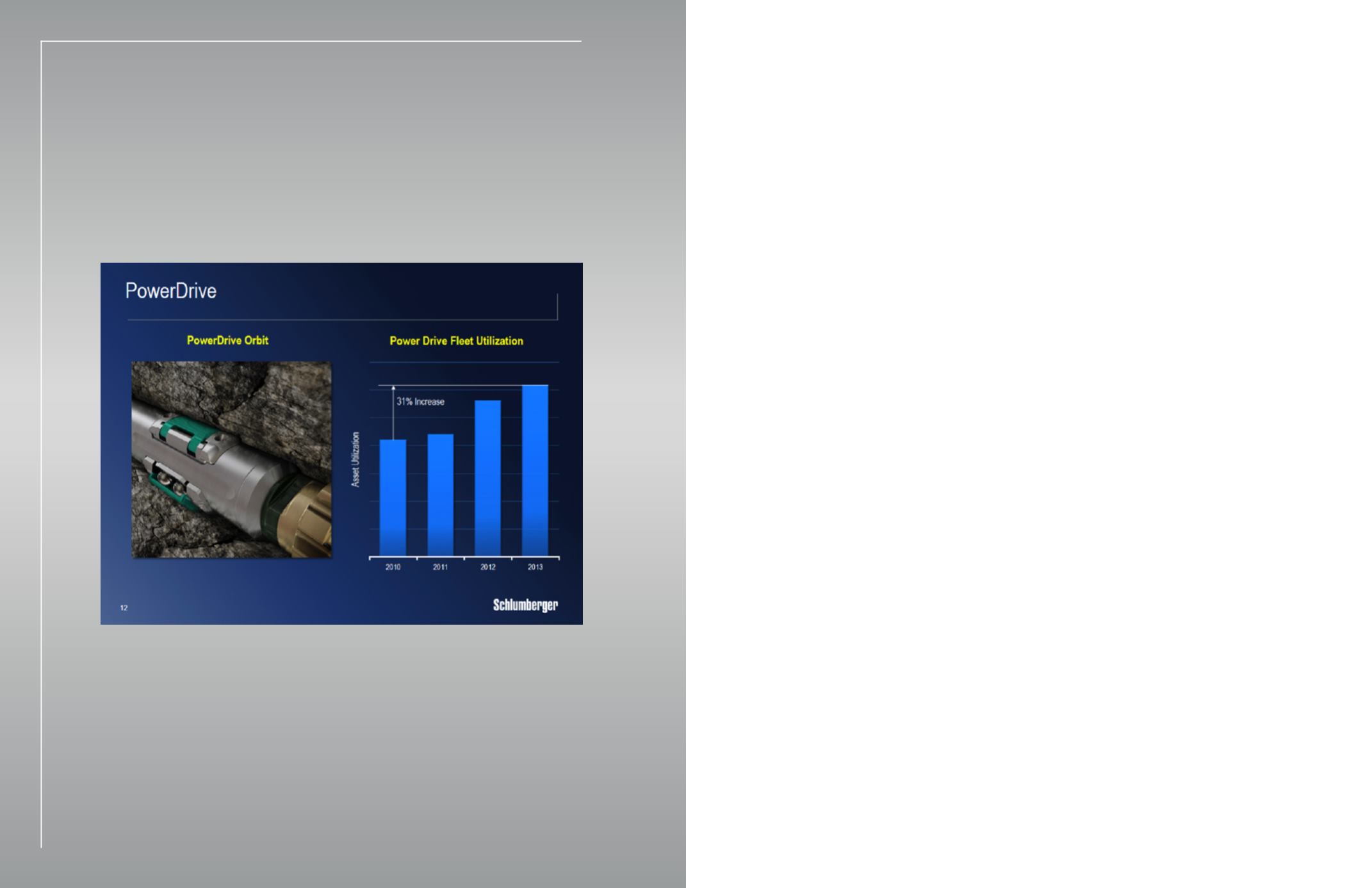 PowerDrive

PowerDrive Orbit

Power Drive Fleet Utilization

31% Increase

Asset Utilization

2010
2011
2012
2013

12

Schlumberger